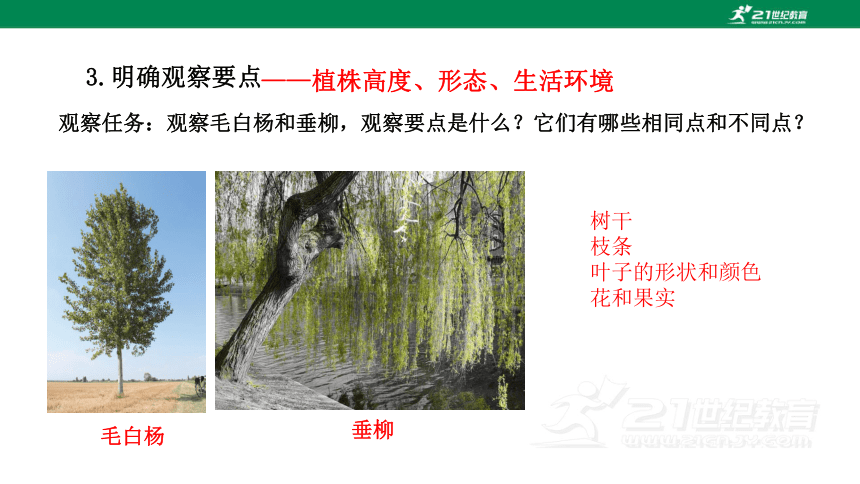 21世纪教育
www.21cnjy.com

3.明确观察要点——植株高度、形态、生活环境

观察任务：观察毛白杨和垂柳，观察要点是什么？它们有哪些相同点和不同点？

树干
枝条
叶子的形状和颜色
花和果实

毛白杨

垂柳

21世纪教育
www.21cnjy.com